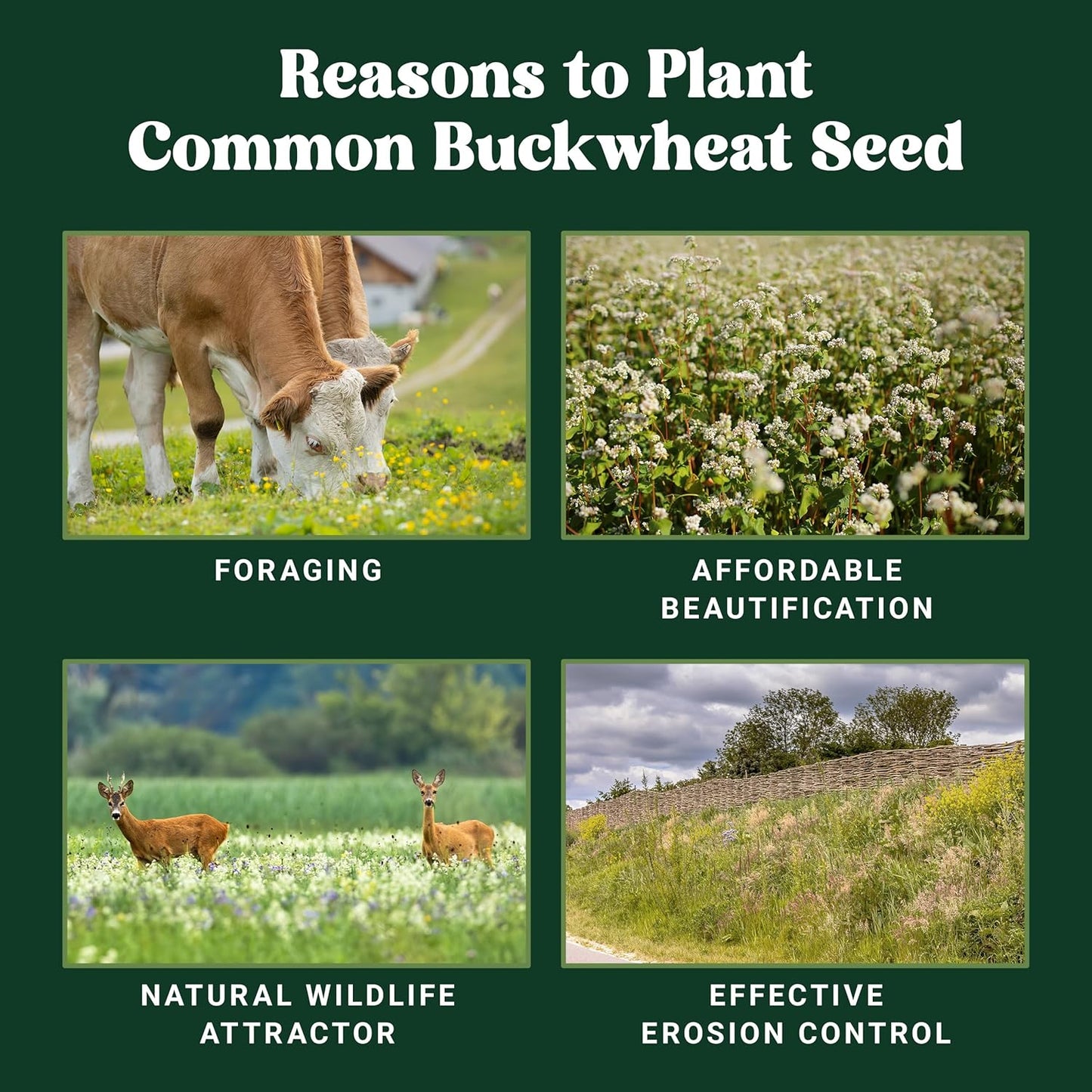 Reasons to Plant
Common Buckwheat Seed

FORAGING

AFFORDABLE BEAUTIFICATION

NATURAL WILDLIFE ATTRACTOR

EFFECTIVE EROSION CONTROL